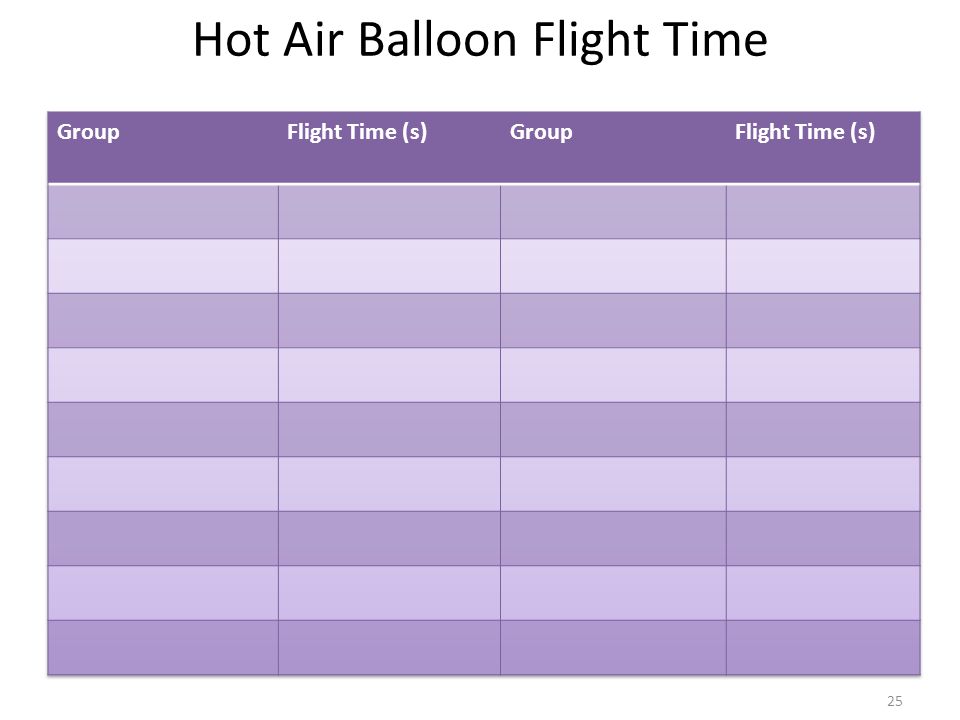 Hot Air Balloon Flight Time

| Group | Flight Time (s) | Group | Flight Time (s) |
|---|---|---|---|
| | | | |
| | | | |
| | | | |
| | | | |
| | | | |
| | | | |
| | | | |
| | | | |
| | | | |

25